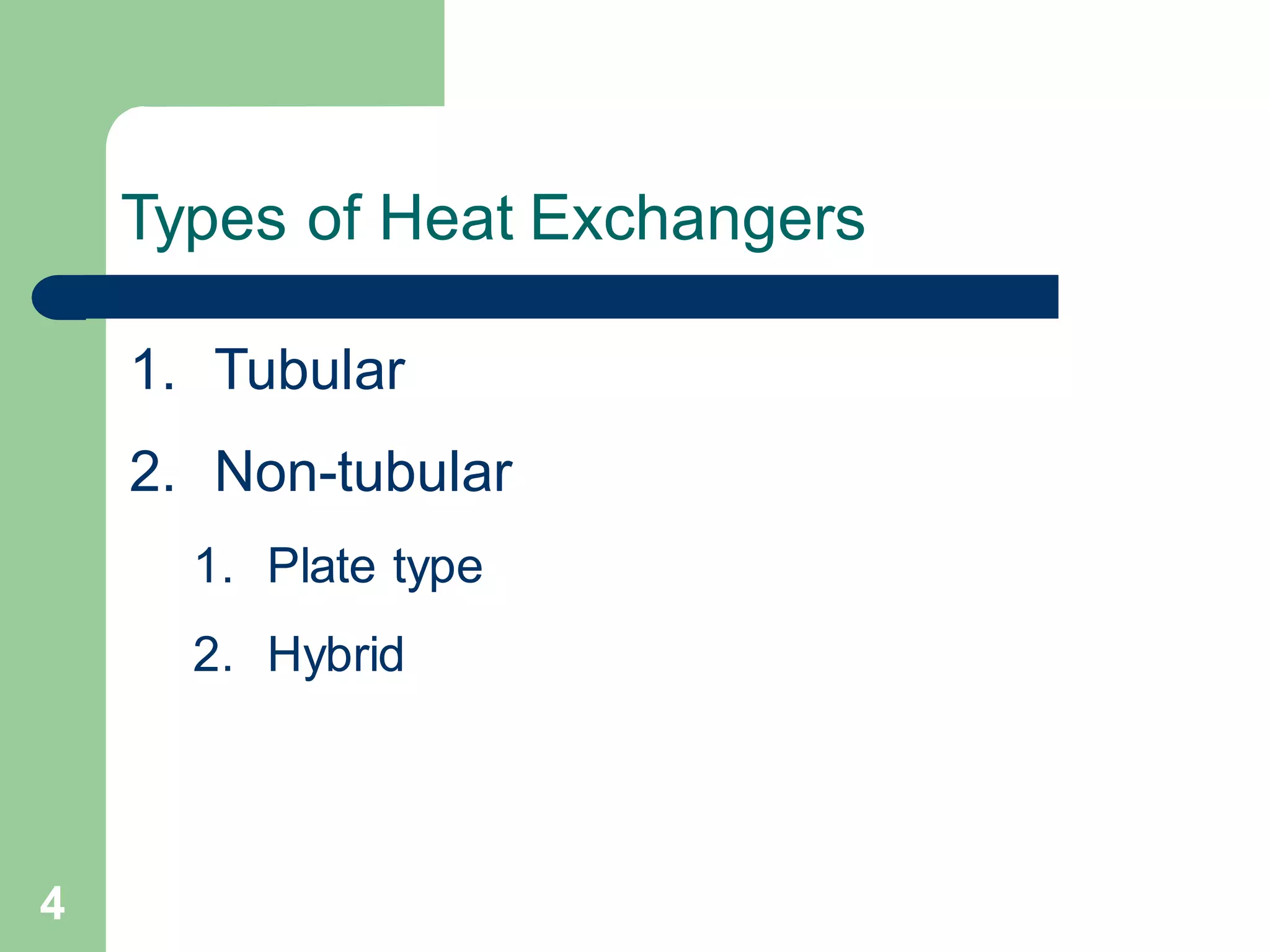 Types of Heat Exchangers

1. Tubular
2. Non-tubular
   1. Plate type
   2. Hybrid

4